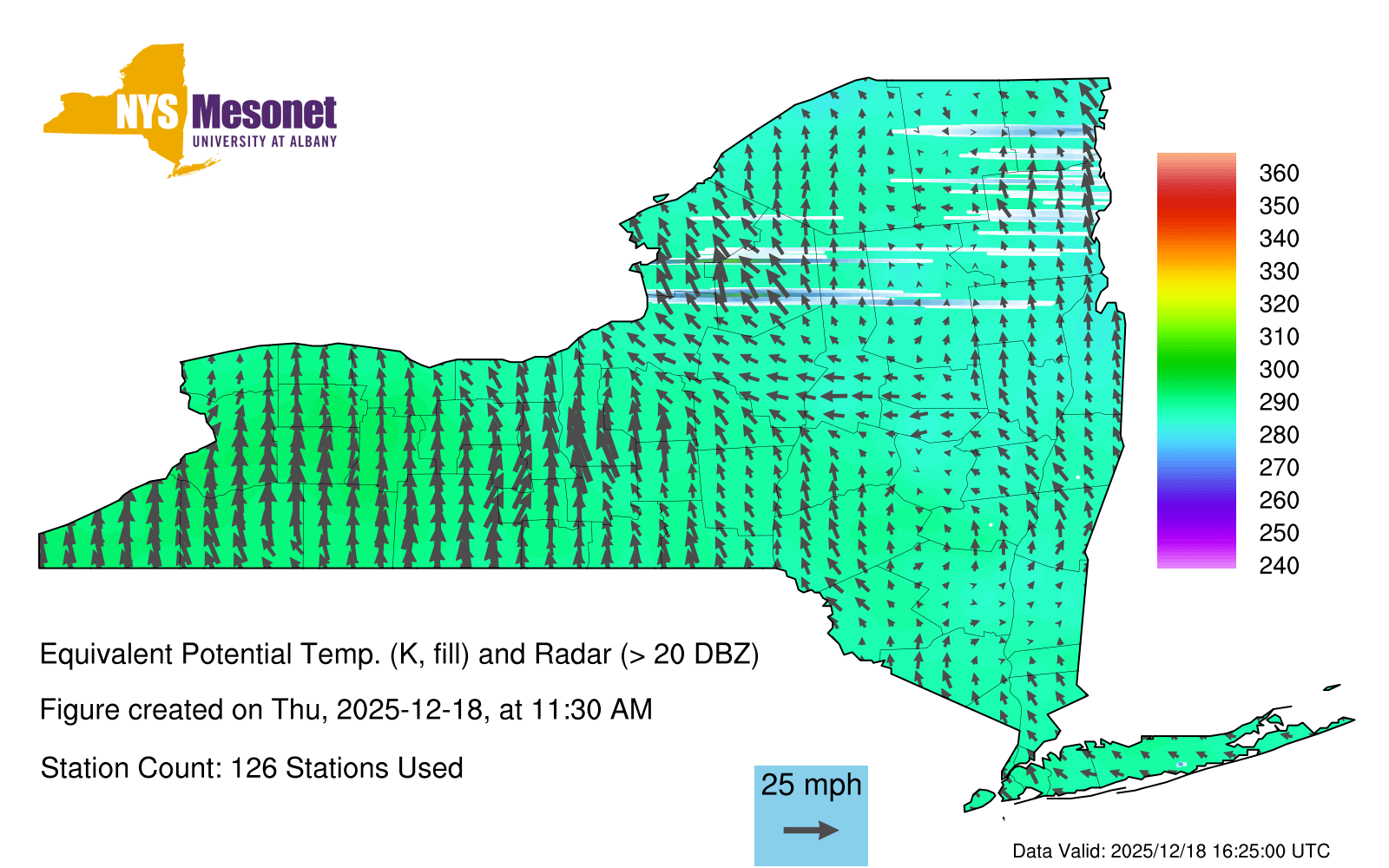 NYS Mesonet
UNIVERSITY AT ALBANY

360
350
340
330
320
310
300
290
280
270
260
250
240

Equivalent Potential Temp. (K, fill) and Radar (> 20 DBZ)

Figure created on Thu, 2025-12-18, at 11:30 AM

Station Count: 126 Stations Used

25 mph

Data Valid: 2025/12/18 16:25:00 UTC